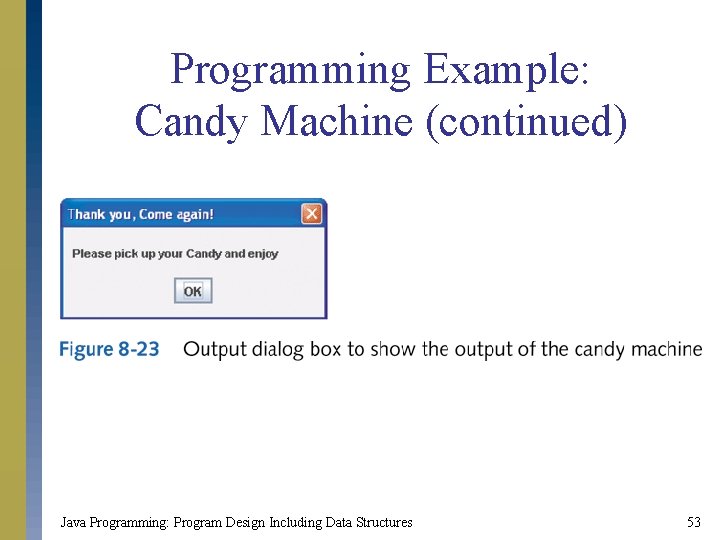 Programming Example: Candy Machine (continued)

Thank you, Come again!

Please pick up your Candy and enjoy

OK

Figure 8-23 Output dialog box to show the output of the candy machine

Java Programming: Program Design Including Data Structures

53